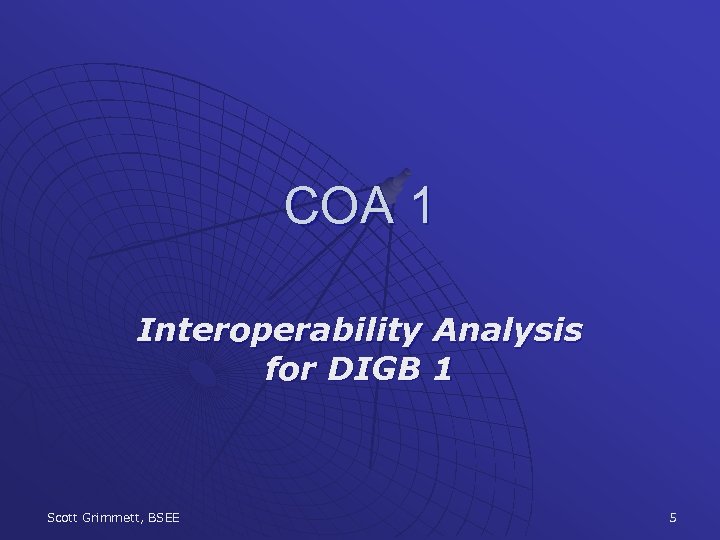 COA 1

Interoperability Analysis for DIGB 1

Scott Grimmett, BSEE

5